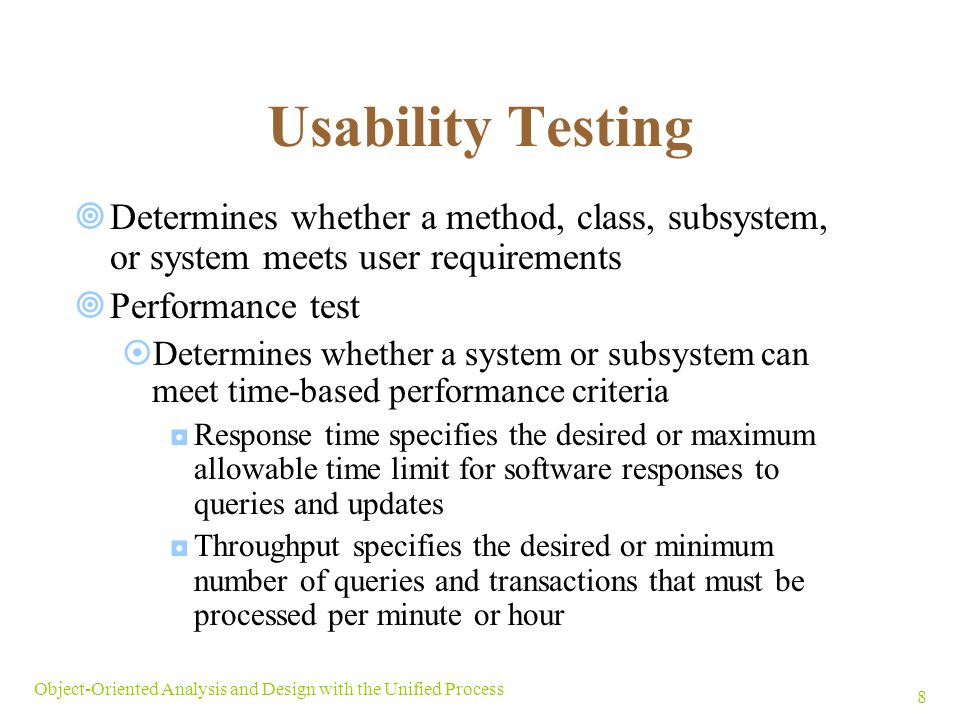 Usability Testing

Determines whether a method, class, subsystem, or system meets user requirements

Performance test

Determines whether a system or subsystem can meet time-based performance criteria

Response time specifies the desired or maximum allowable time limit for software responses to queries and updates

Throughput specifies the desired or minimum number of queries and transactions that must be processed per minute or hour

Object-Oriented Analysis and Design with the Unified Process

8